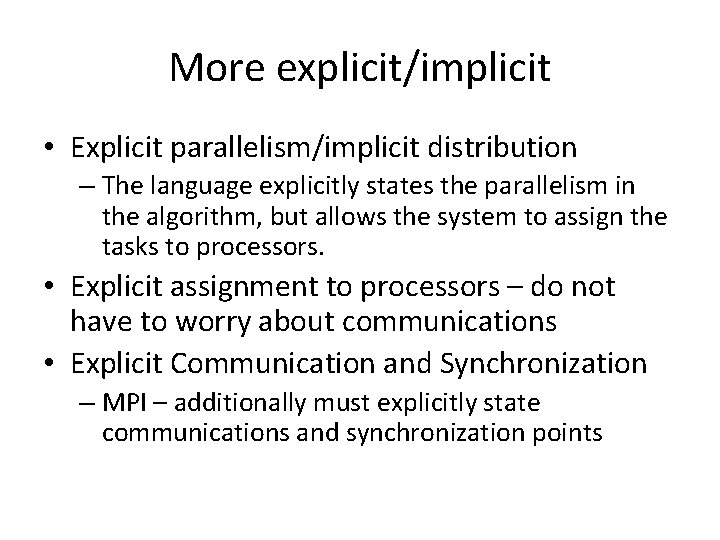 More explicit/implicit

• Explicit parallelism/implicit distribution
  – The language explicitly states the parallelism in the algorithm, but allows the system to assign the tasks to processors.
• Explicit assignment to processors – do not have to worry about communications
• Explicit Communication and Synchronization
  – MPI – additionally must explicitly state communications and synchronization points